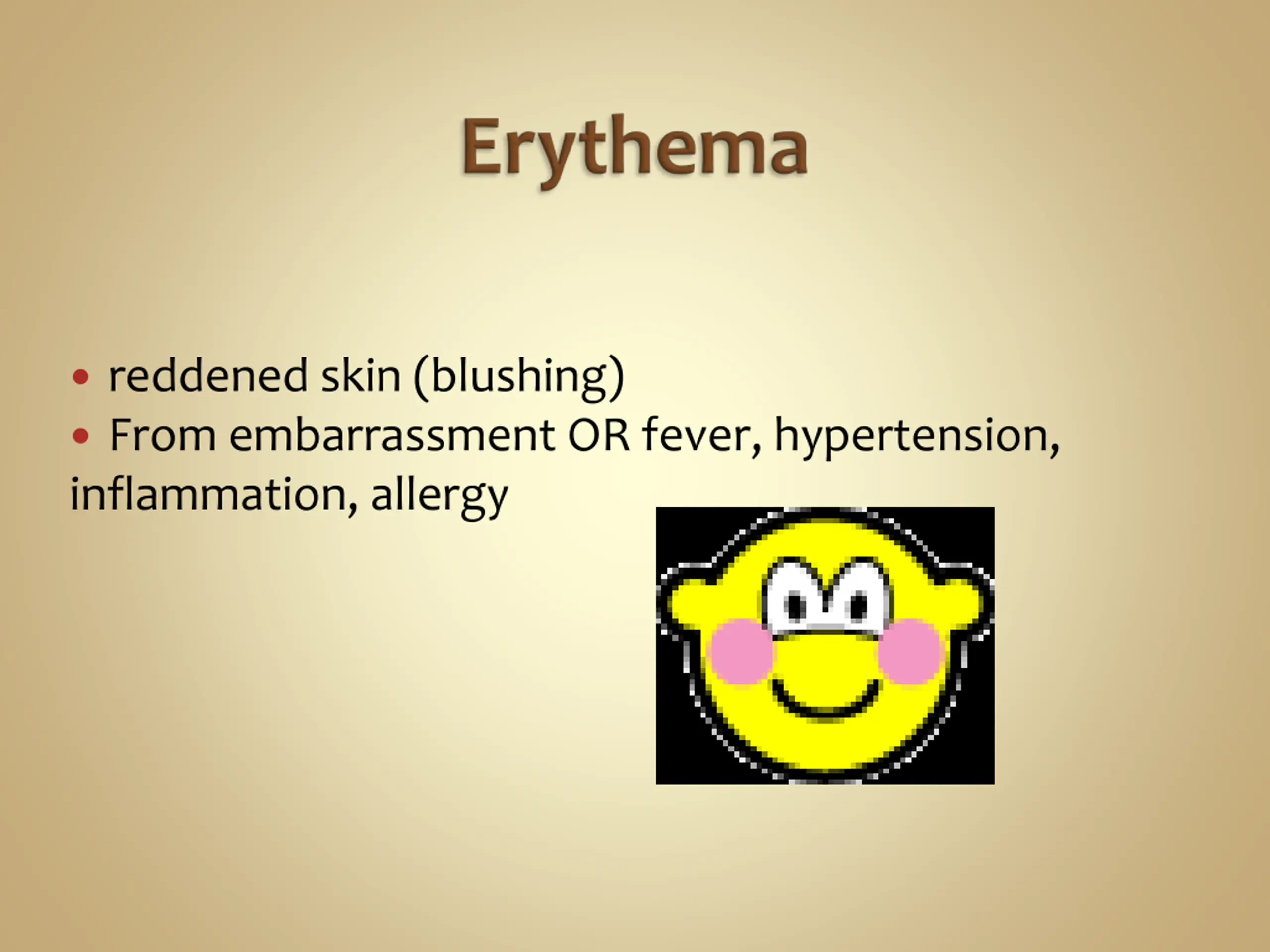 Erythema

• reddened skin (blushing)
• From embarrassment OR fever, hypertension, inflammation, allergy